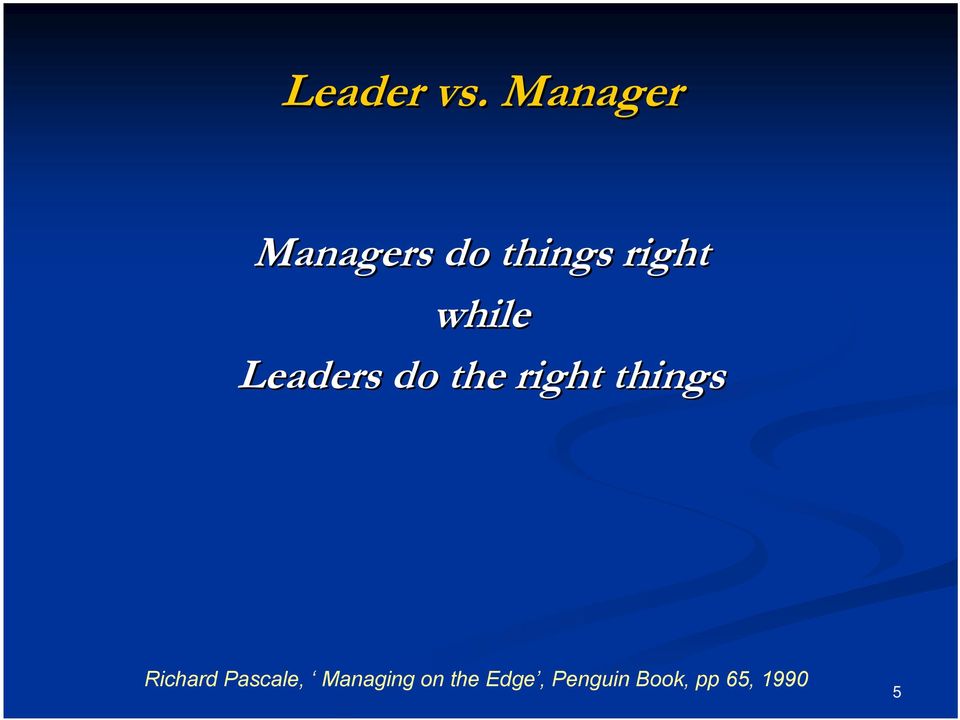 Leader vs. Manager

Managers do things right
while
Leaders do the right things

Richard Pascale, ‘ Managing on the Edge’, Penguin Book, pp 65, 1990

5